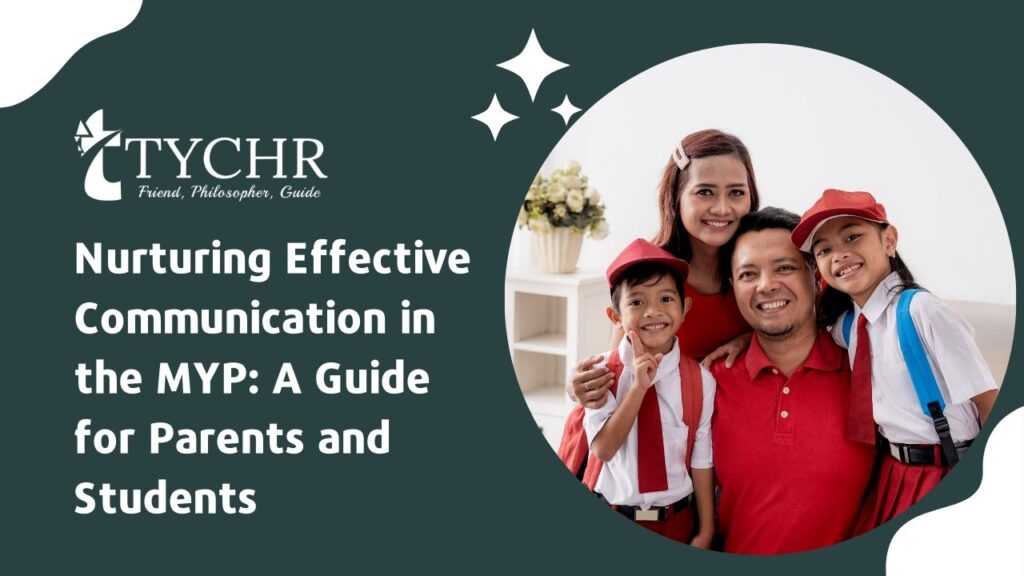 TYCHR
Friend, Philosopher, Guide

Nurturing Effective Communication in the MYP: A Guide for Parents and Students